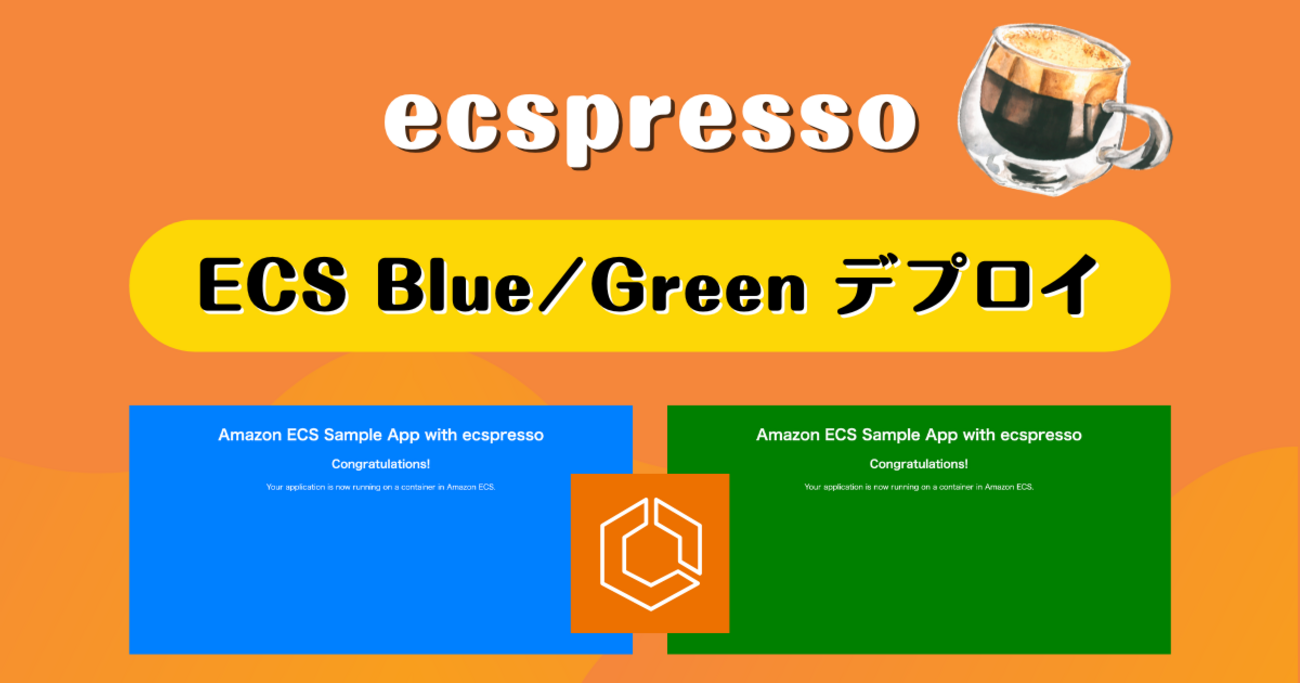 ecspresso

ECS Blue／Green デプロイ

Amazon ECS Sample App with ecspresso

Congratulations!

Your application is now running on a container in Amazon ECS.

Amazon ECS Sample App with ecspresso

Congratulations!

Your application is now running on a container in Amazon ECS.